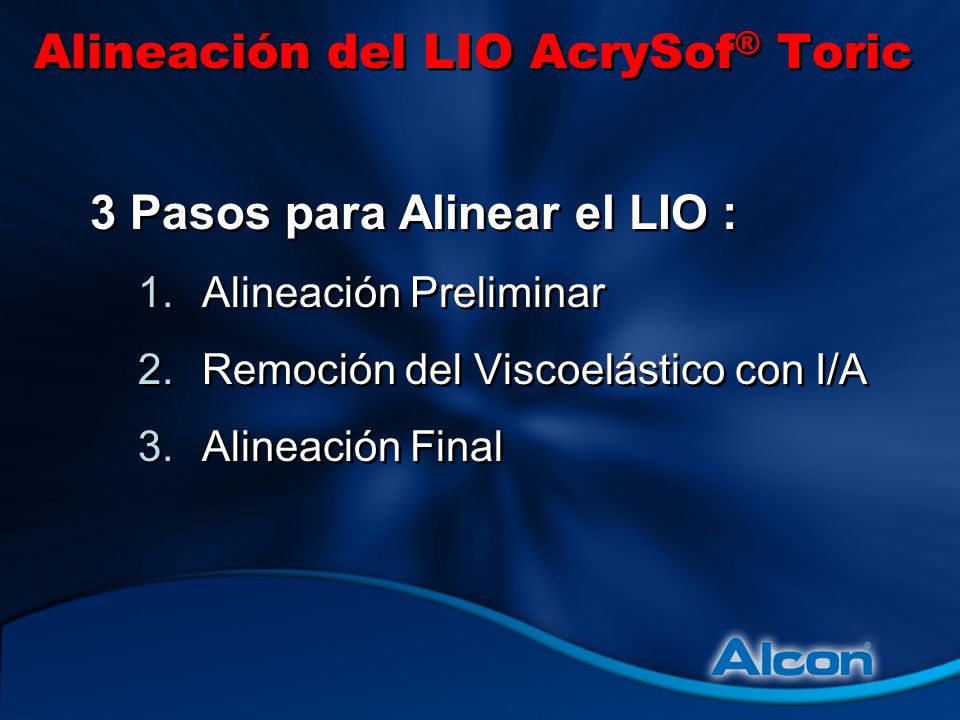 Alineación del LIO AcrySof® Toric

3 Pasos para Alinear el LIO :

1. Alineación Preliminar
2. Remoción del Viscoelástico con I/A
3. Alineación Final

Alcon